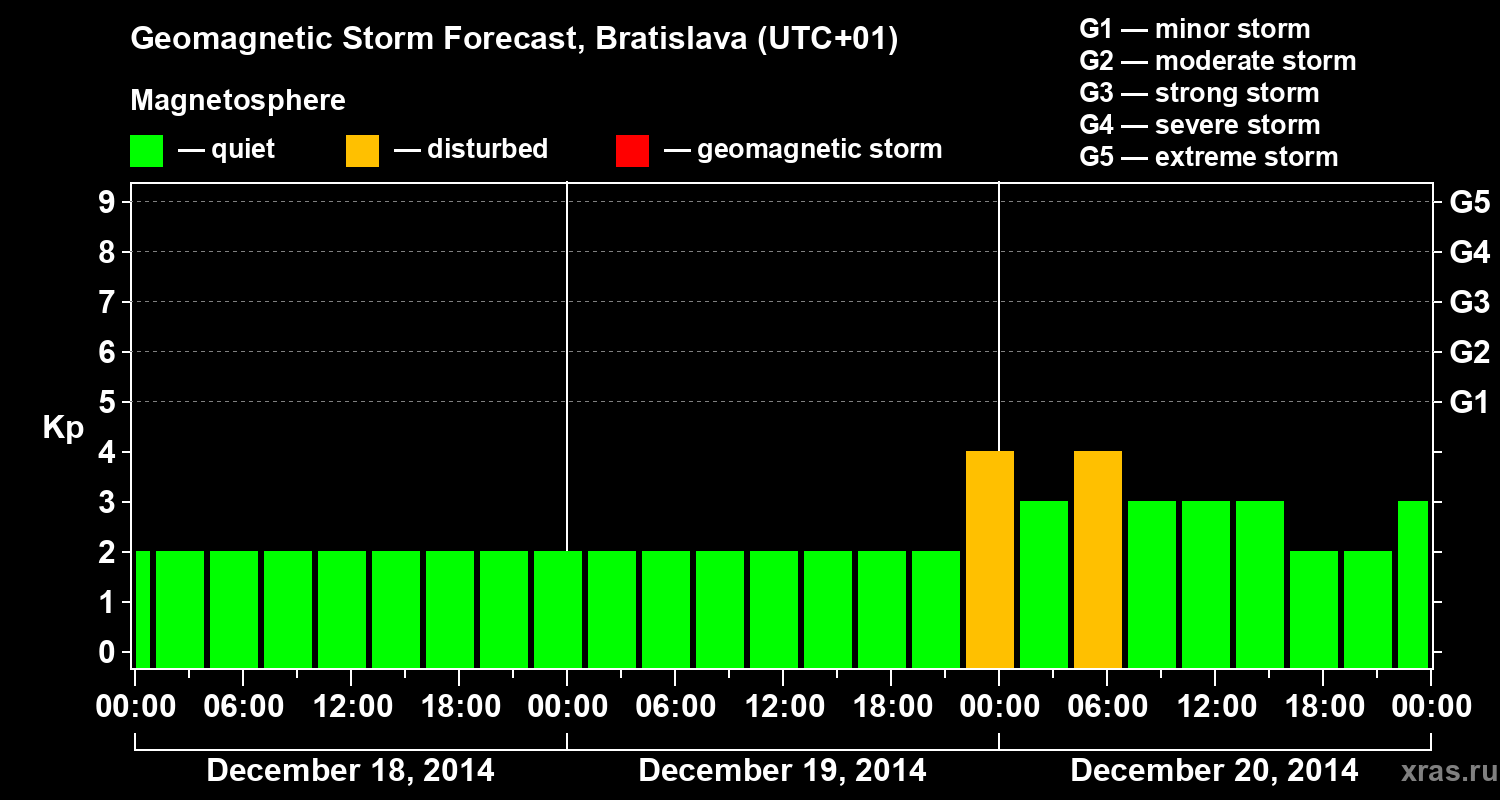 Geomagnetic Storm Forecast, Bratislava (UTC+01)

Magnetosphere

— quiet — disturbed — geomagnetic storm

G1 — minor storm
G2 — moderate storm
G3 — strong storm
G4 — severe storm
G5 — extreme storm

Kp

9
8
7
6
5
4
3
2
1
0

G5
G4
G3
G2
G1

00:00 06:00 12:00 18:00 00:00 06:00 12:00 18:00 00:00 06:00 12:00 18:00 00:00

December 18, 2014
December 19, 2014
December 20, 2014

xras.ru